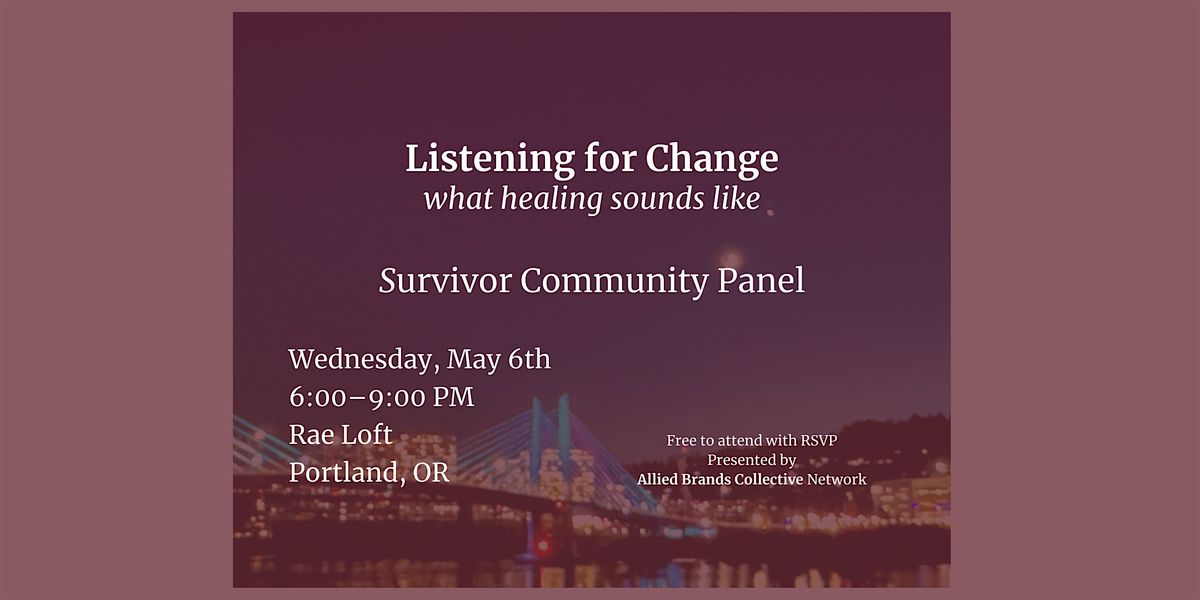 Listening for Change
what healing sounds like

Survivor Community Panel

Wednesday, May 6th
6:00–9:00 PM
Rae Loft
Portland, OR

Free to attend with RSVP
Presented by
Allied Brands Collective Network